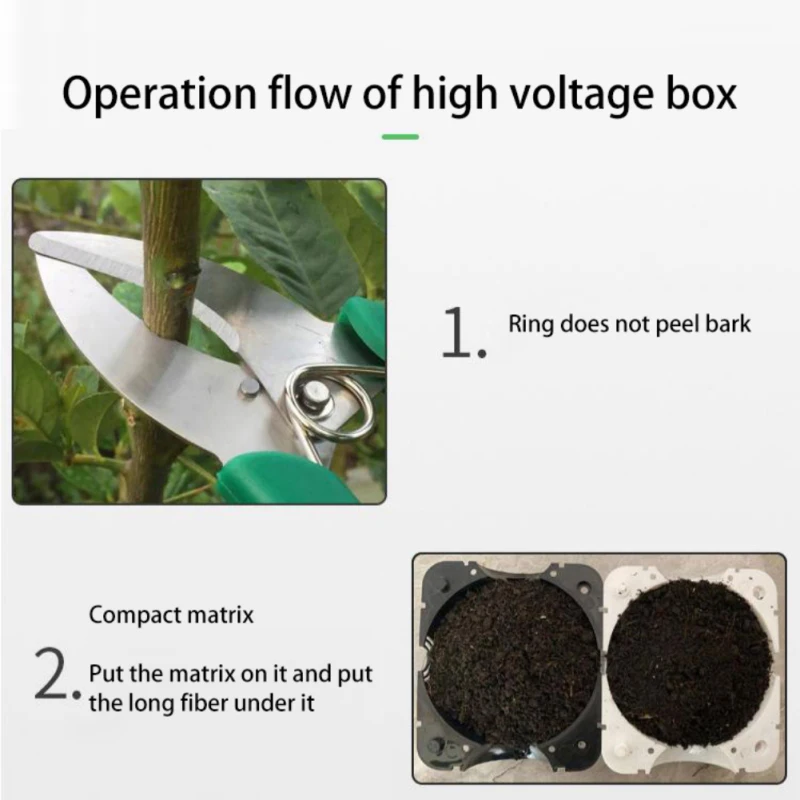 Operation flow of high voltage box

1. Ring does not peel bark

Compact matrix

2. Put the matrix on it and put the long fiber under it